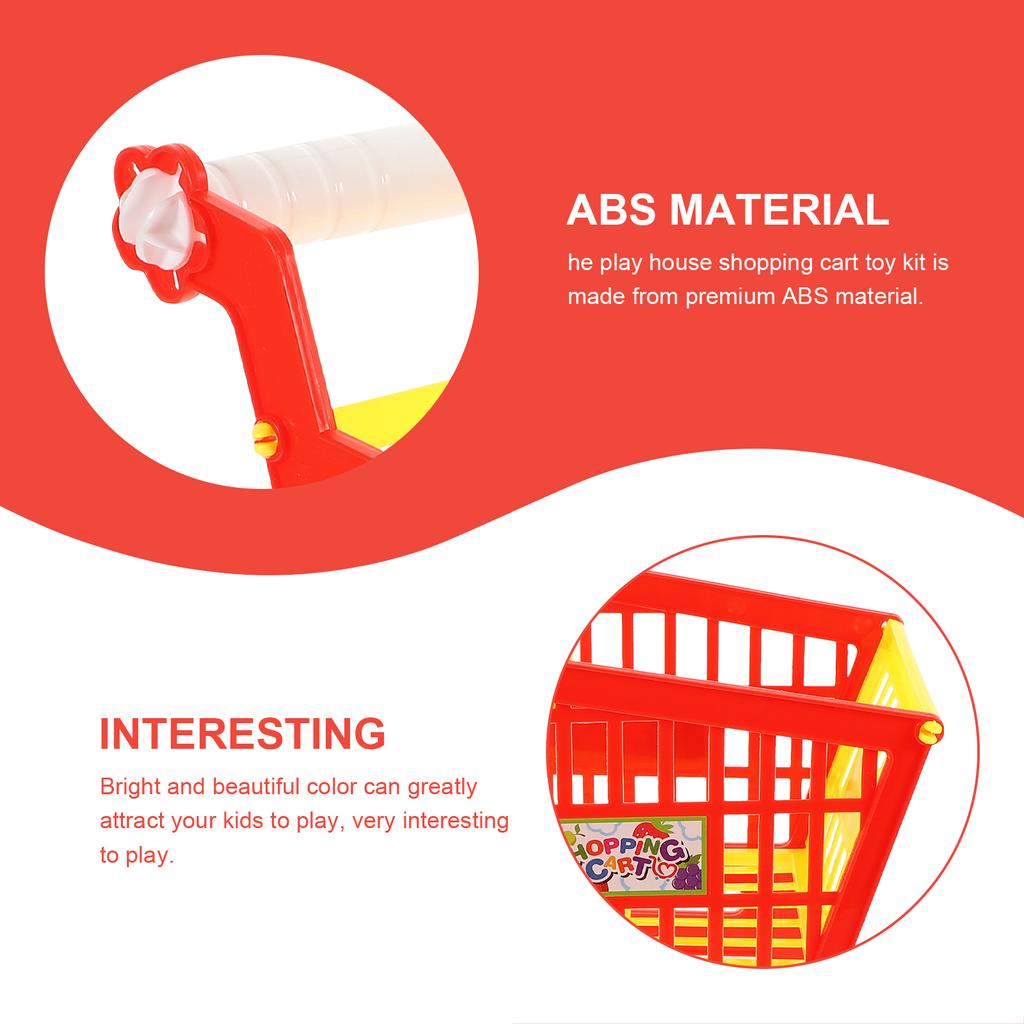 ABS MATERIAL

he play house shopping cart toy kit is made from premium ABS material.

INTERESTING

Bright and beautiful color can greatly attract your kids to play, very interesting to play.

HOPPING CART